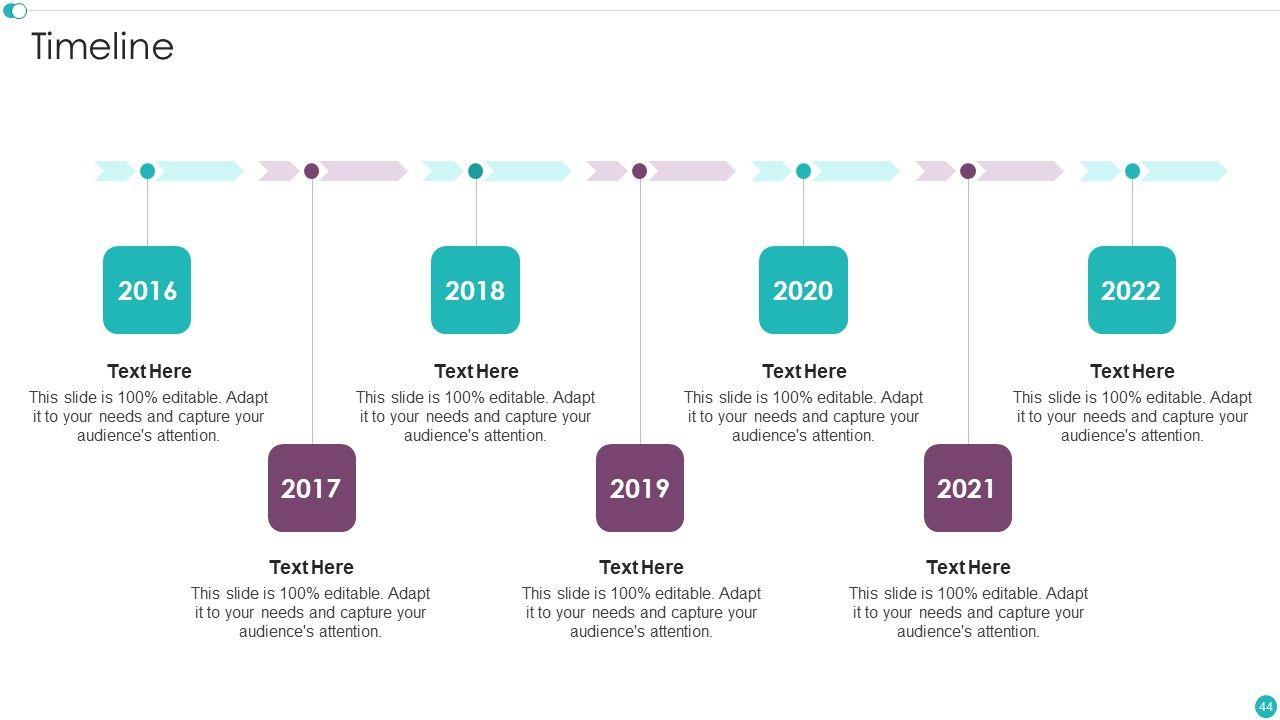 Timeline

2016

Text Here

This slide is 100% editable. Adapt it to your needs and capture your audience's attention.

2017

Text Here

This slide is 100% editable. Adapt it to your needs and capture your audience's attention.

2018

Text Here

This slide is 100% editable. Adapt it to your needs and capture your audience's attention.

2019

Text Here

This slide is 100% editable. Adapt it to your needs and capture your audience's attention.

2020

Text Here

This slide is 100% editable. Adapt it to your needs and capture your audience's attention.

2021

Text Here

This slide is 100% editable. Adapt it to your needs and capture your audience's attention.

2022

Text Here

This slide is 100% editable. Adapt it to your needs and capture your audience's attention.

44